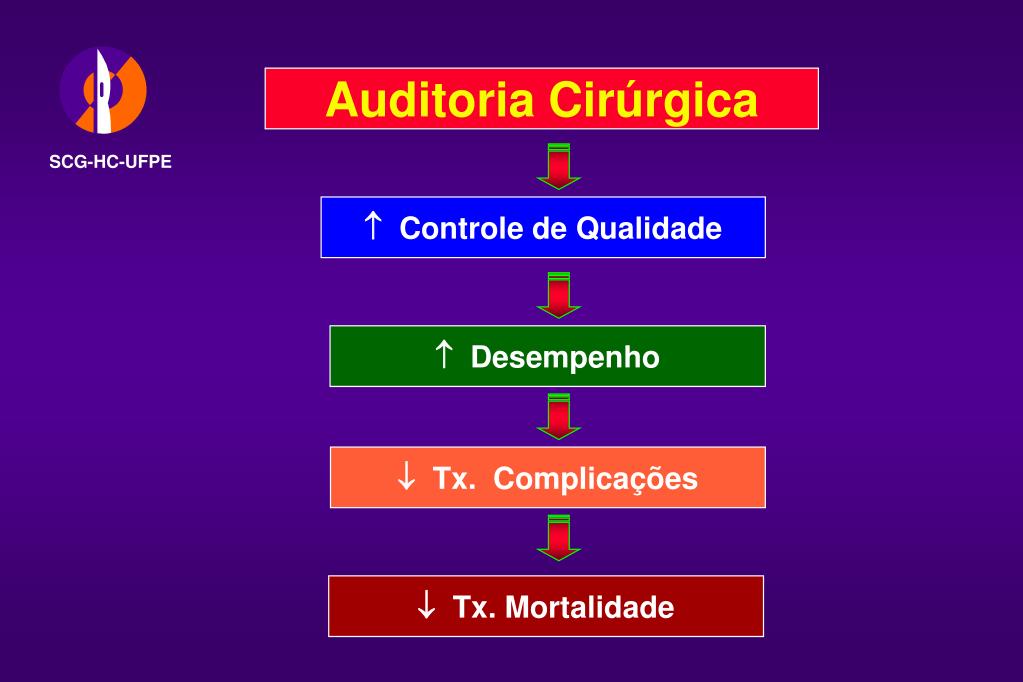 SCG-HC-UFPE

Auditoria Cirúrgica

↑ Controle de Qualidade

↑ Desempenho

↓ Tx. Complicações

↓ Tx. Mortalidade